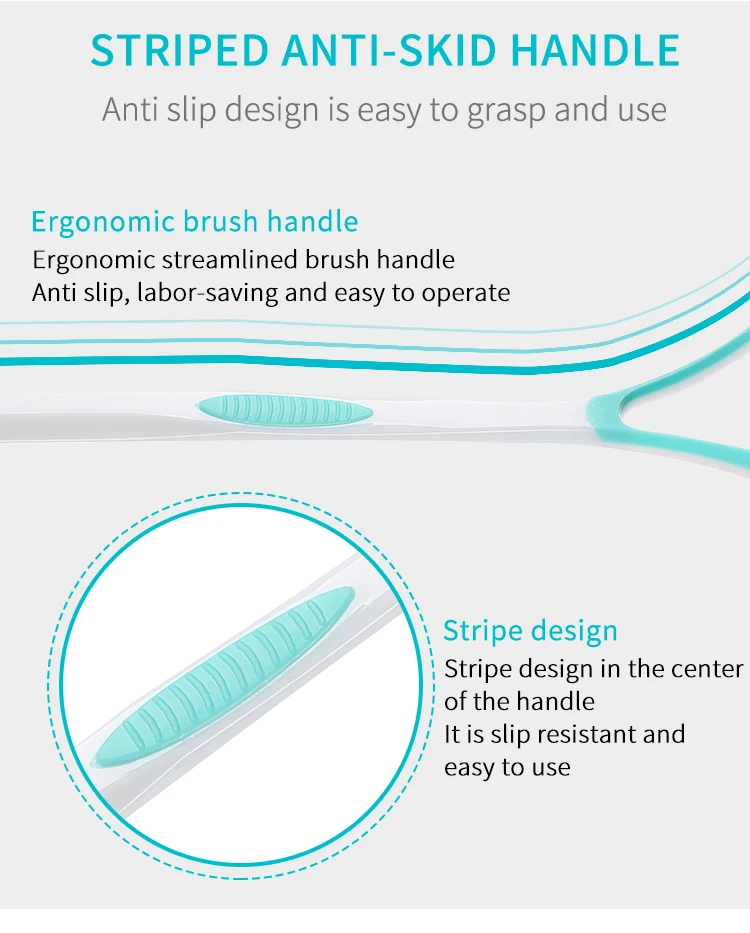 STRIPED ANTI-SKID HANDLE

Anti slip design is easy to grasp and use

Ergonomic brush handle

Ergonomic streamlined brush handle
Anti slip, labor-saving and easy to operate

Stripe design

Stripe design in the center of the handle
It is slip resistant and easy to use